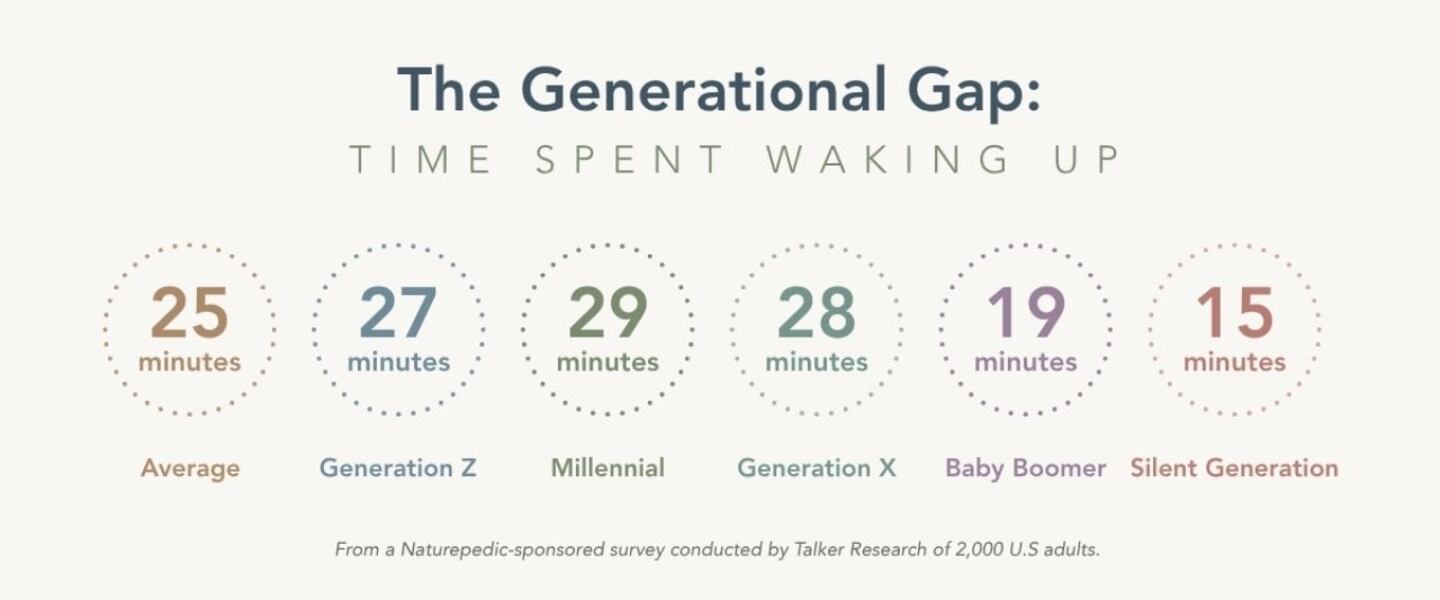 The Generational Gap:
TIME SPENT WAKING UP

25 minutes
Average

27 minutes
Generation Z

29 minutes
Millennial

28 minutes
Generation X

19 minutes
Baby Boomer

15 minutes
Silent Generation

From a Naturepedic-sponsored survey conducted by Talker Research of 2,000 U.S adults.